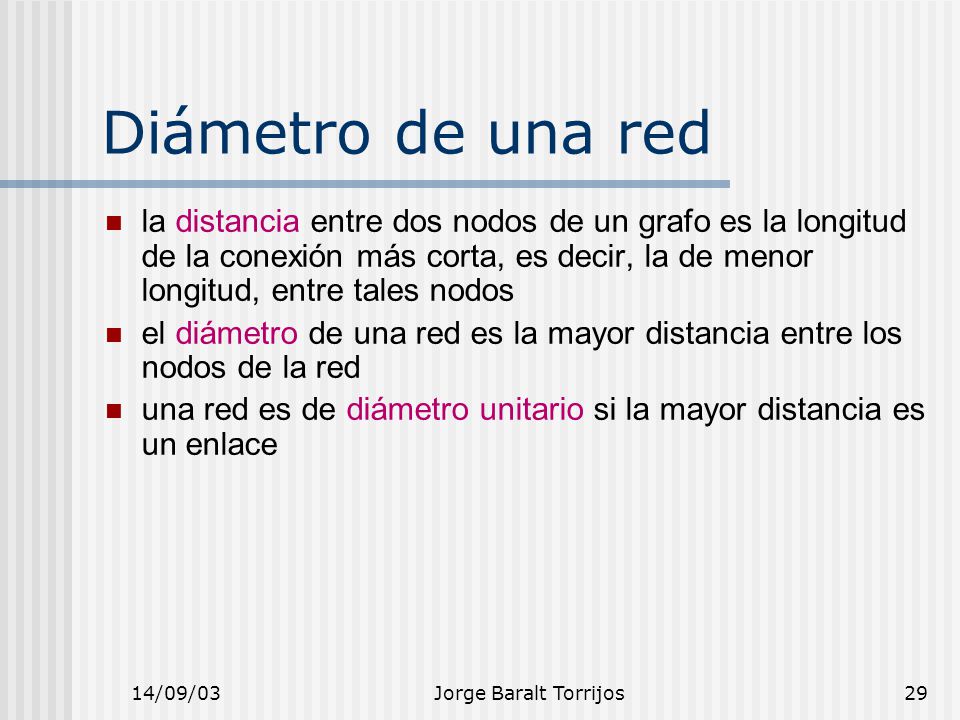 Diámetro de una red

- la distancia entre dos nodos de un grafo es la longitud de la conexión más corta, es decir, la de menor longitud, entre tales nodos
- el diámetro de una red es la mayor distancia entre los nodos de la red
- una red es de diámetro unitario si la mayor distancia es un enlace

14/09/03 Jorge Baralt Torrijos 29